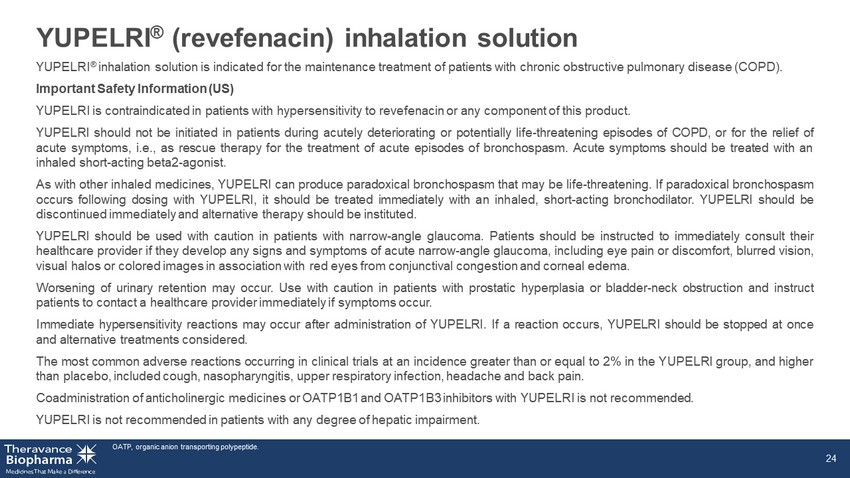 YUPELRI® (revefenacin) inhalation solution

YUPELRI® inhalation solution is indicated for the maintenance treatment of patients with chronic obstructive pulmonary disease (COPD).

Important Safety Information (US)

YUPELRI is contraindicated in patients with hypersensitivity to revefenacin or any component of this product.

YUPELRI should not be initiated in patients during acutely deteriorating or potentially life-threatening episodes of COPD, or for the relief of acute symptoms, i.e., as rescue therapy for the treatment of acute episodes of bronchospasm. Acute symptoms should be treated with an inhaled short-acting beta2-agonist.

As with other inhaled medicines, YUPELRI can produce paradoxical bronchospasm that may be life-threatening. If paradoxical bronchospasm occurs following dosing with YUPELRI, it should be treated immediately with an inhaled, short-acting bronchodilator. YUPELRI should be discontinued immediately and alternative therapy should be instituted.

YUPELRI should be used with caution in patients with narrow-angle glaucoma. Patients should be instructed to immediately consult their healthcare provider if they develop any signs and symptoms of acute narrow-angle glaucoma, including eye pain or discomfort, blurred vision, visual halos or colored images in association with red eyes from conjunctival congestion and corneal edema.

Worsening of urinary retention may occur. Use with caution in patients with prostatic hyperplasia or bladder-neck obstruction and instruct patients to contact a healthcare provider immediately if symptoms occur.

Immediate hypersensitivity reactions may occur after administration of YUPELRI. If a reaction occurs, YUPELRI should be stopped at once and alternative treatments considered.

The most common adverse reactions occurring in clinical trials at an incidence greater than or equal to 2% in the YUPELRI group, and higher than placebo, included cough, nasopharyngitis, upper respiratory infection, headache and back pain.

Coadministration of anticholinergic medicines or OATP1B1 and OATP1B3 inhibitors with YUPELRI is not recommended.

YUPELRI is not recommended in patients with any degree of hepatic impairment.

Theravance Biopharma
Medicines That Make a Difference

OATP, organic anion transporting polypeptide.

24